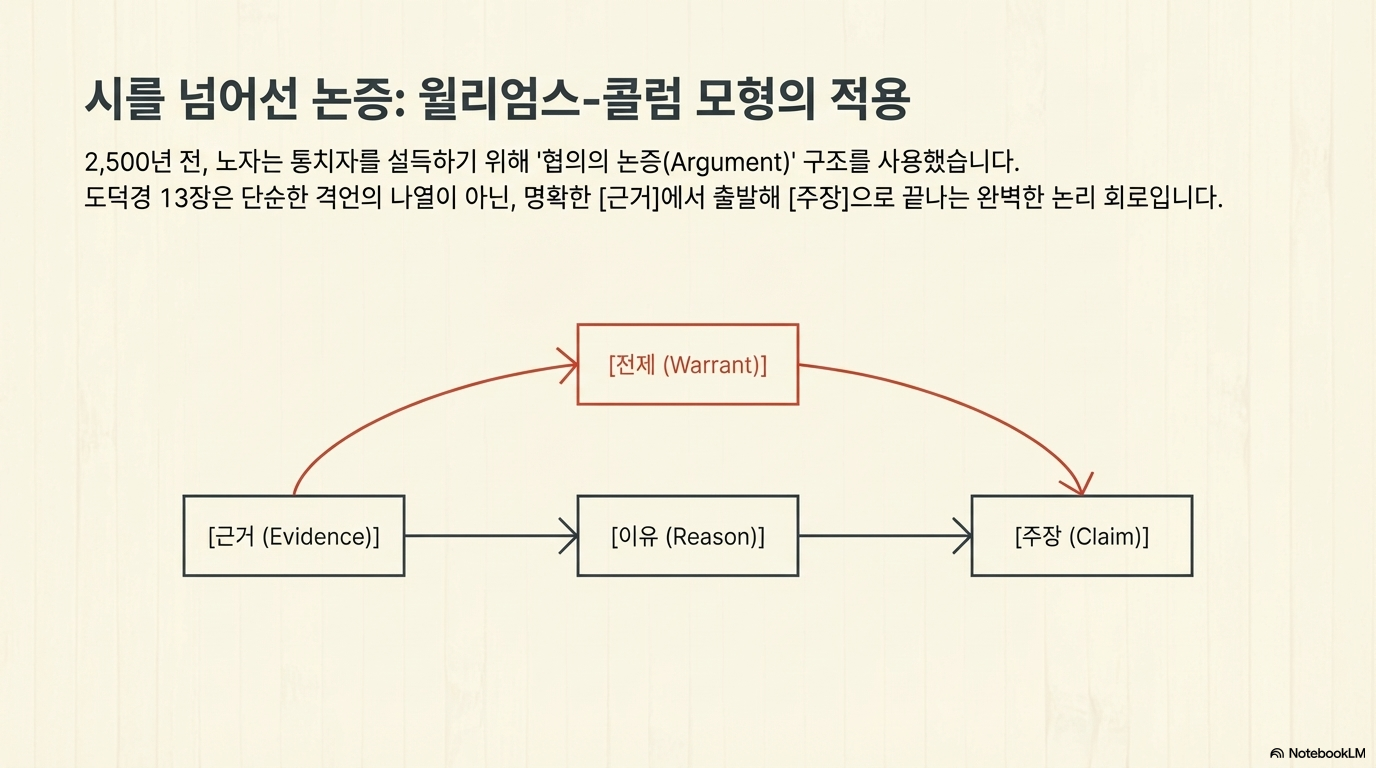 시를 넘어선 논증: 윌리엄스-콜럼 모형의 적용

2,500년 전, 노자는 통치자를 설득하기 위해 '협의의 논증(Argument)' 구조를 사용했습니다.
도덕경 13장은 단순한 격언의 나열이 아닌, 명확한 [근거]에서 출발해 [주장]으로 끝나는 완벽한 논리 회로입니다.

[전제 (Warrant)]

[근거 (Evidence)]

[이유 (Reason)]

[주장 (Claim)]

NotebookLM